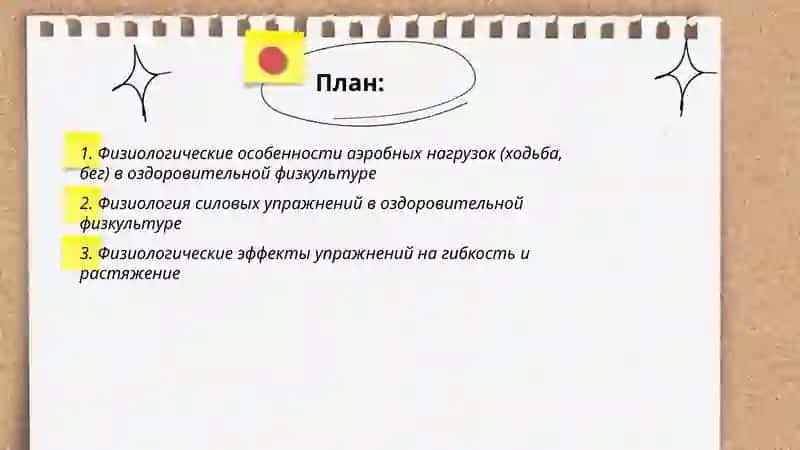 План:

1. Физиологические особенности аэробных нагрузок (ходьба, бег) в оздоровительной физкультуре

2. Физиология силовых упражнений в оздоровительной физкультуре

3. Физиологические эффекты упражнений на гибкость и растяжение